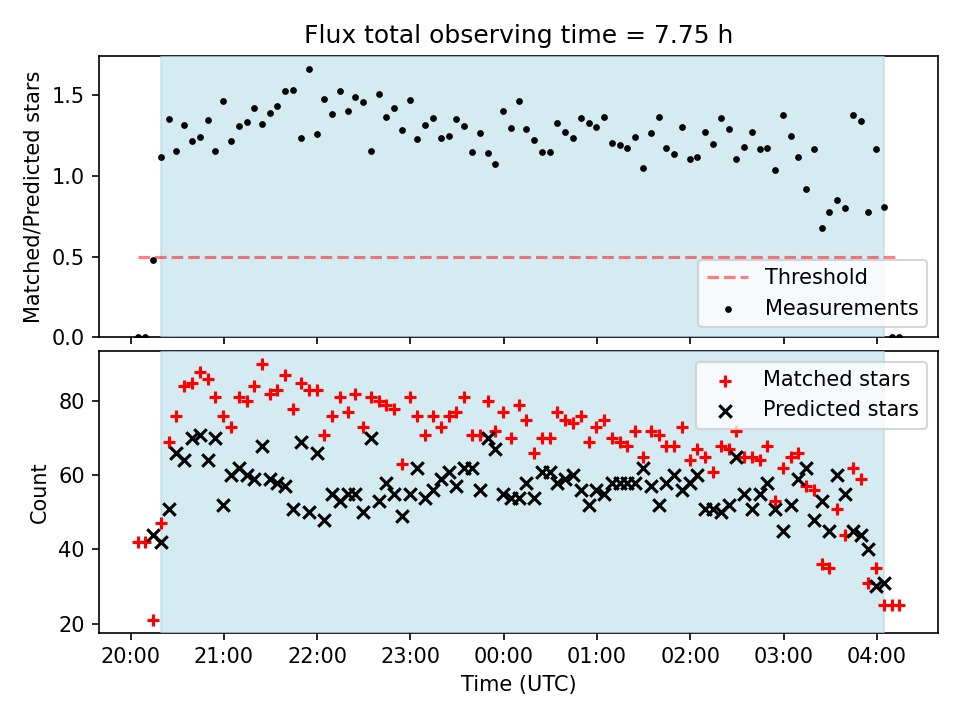 Flux total observing time = 7.75 h

Matched/Predicted stars

1.5
1.0
0.5
0.0

Threshold
Measurements

Count

80
60
40
20

Matched stars
Predicted stars

20:00
21:00
22:00
23:00
00:00
01:00
02:00
03:00
04:00

Time (UTC)